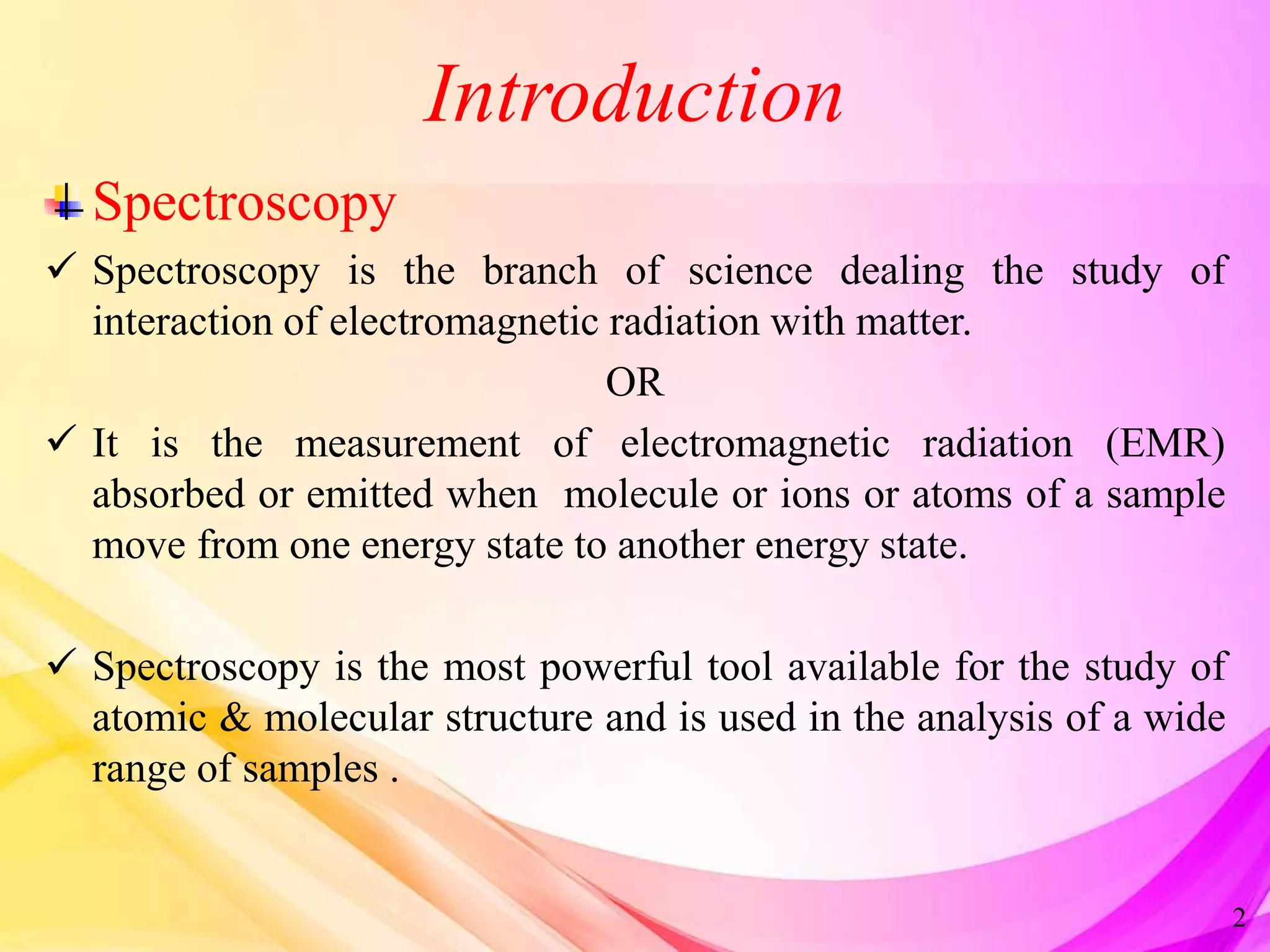 Introduction

Spectroscopy

✓ Spectroscopy is the branch of science dealing the study of interaction of electromagnetic radiation with matter.

OR

✓ It is the measurement of electromagnetic radiation (EMR) absorbed or emitted when molecule or ions or atoms of a sample move from one energy state to another energy state.

✓ Spectroscopy is the most powerful tool available for the study of atomic & molecular structure and is used in the analysis of a wide range of samples .

2